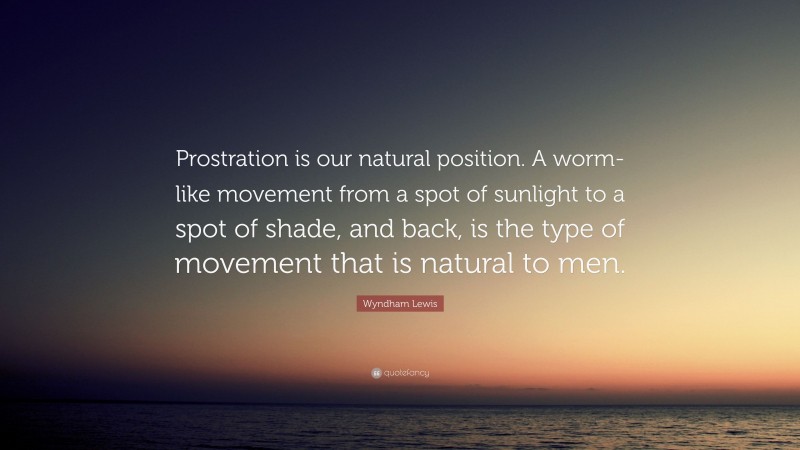 Prostration is our natural position. A worm-like movement from a spot of sunlight to a spot of shade, and back, is the type of movement that is natural to men.

Wyndham Lewis

quotefancy